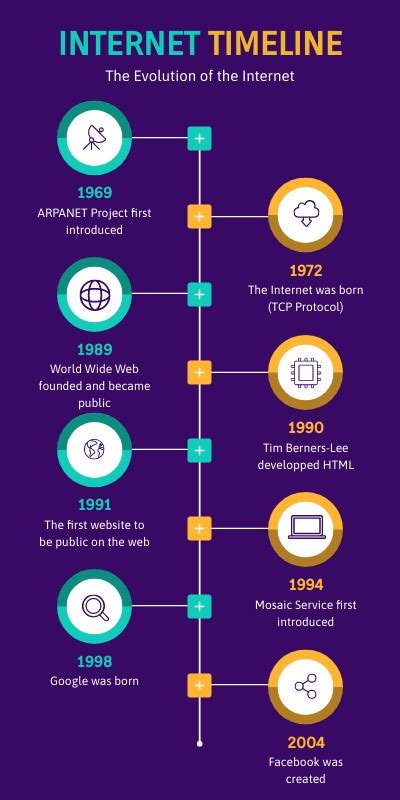 INTERNET TIMELINE

The Evolution of the Internet

1969
ARPANET Project first introduced

1972
The Internet was born (TCP Protocol)

1989
World Wide Web founded and became public

1990
Tim Berners-Lee developped HTML

1991
The first website to be public on the web

1994
Mosaic Service first introduced

1998
Google was born

2004
Facebook was created